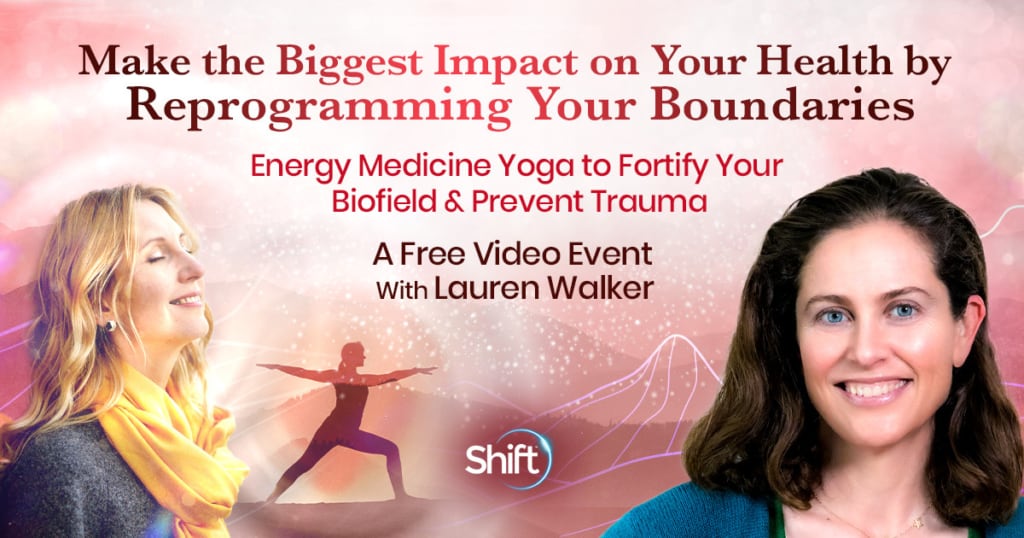 Make the Biggest Impact on Your Health by Reprogramming Your Boundaries

Energy Medicine Yoga to Fortify Your Biofield & Prevent Trauma

A Free Video Event
With Lauren Walker

Shift